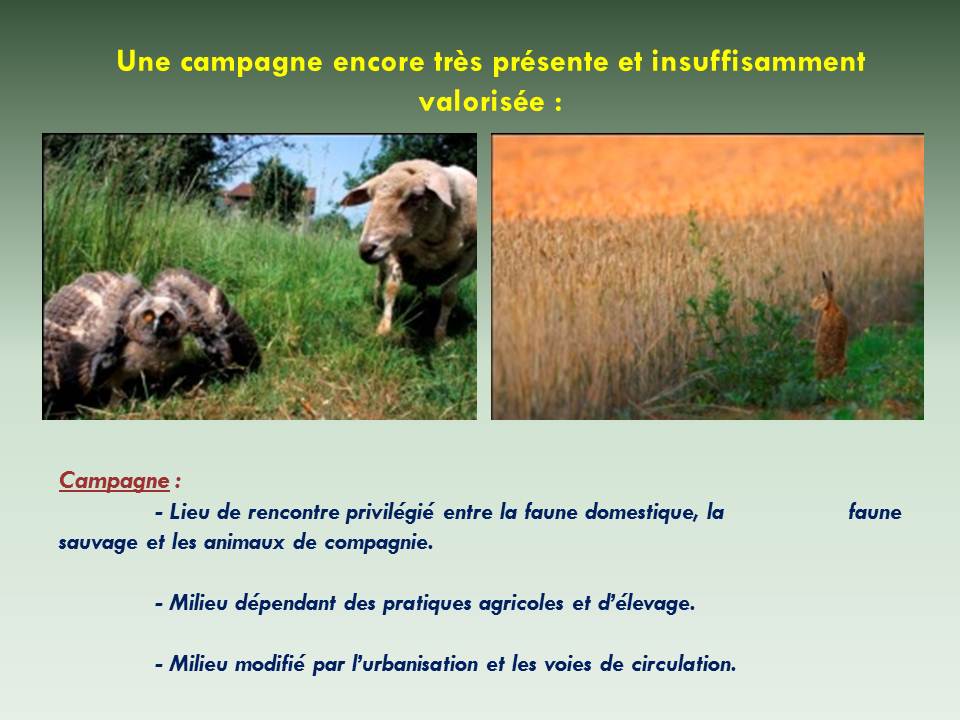 Une campagne encore très présente et insuffisamment valorisée :

Campagne :

- Lieu de rencontre privilégié entre la faune domestique, la faune sauvage et les animaux de compagnie.

- Milieu dépendant des pratiques agricoles et d'élevage.

- Milieu modifié par l'urbanisation et les voies de circulation.